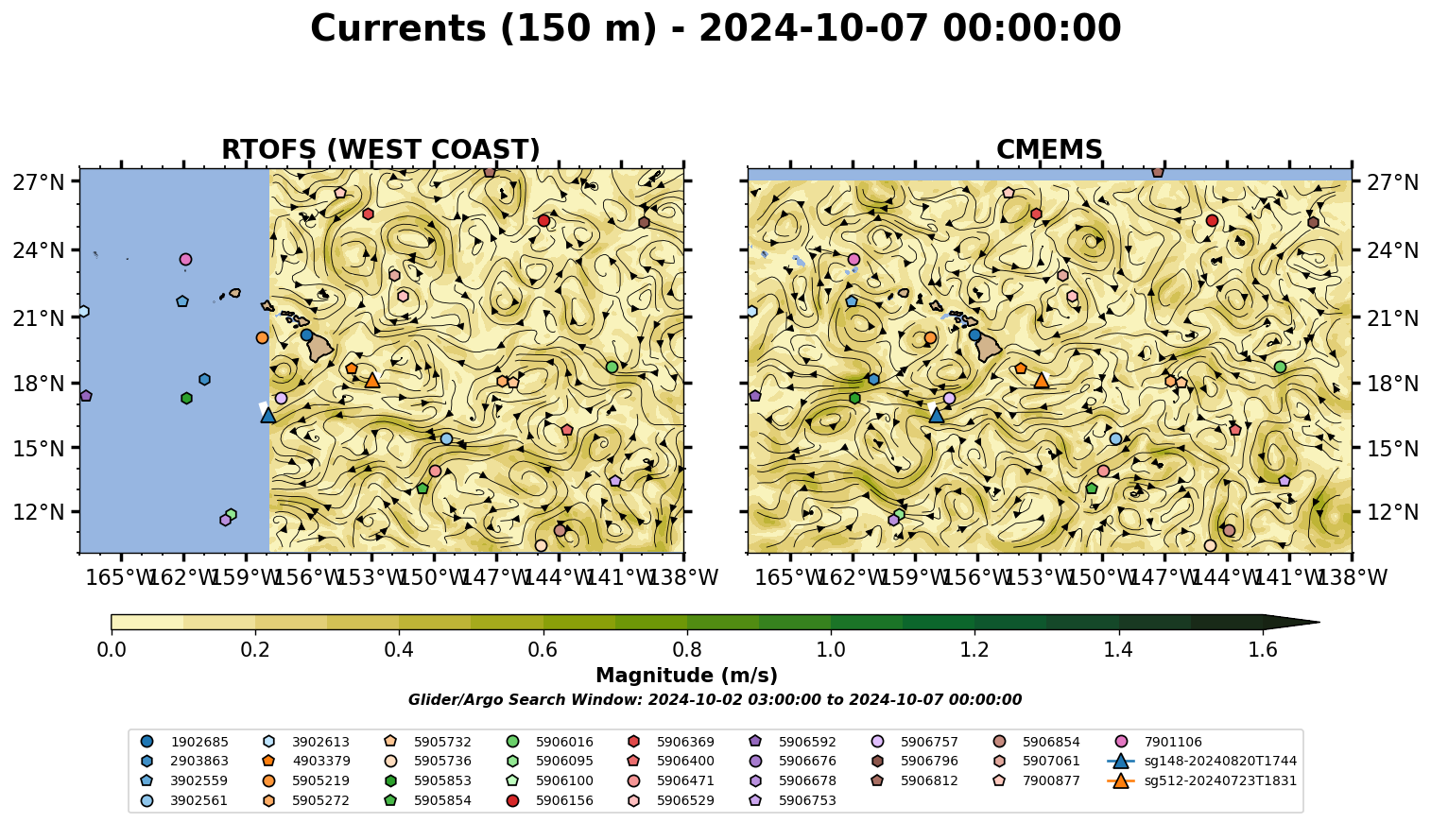 Currents (150 m) - 2024-10-07 00:00:00

RTOFS (WEST COAST)

27°N
24°N
21°N
18°N
15°N
12°N

165°W 162°W 159°W 156°W 153°W 150°W 147°W 144°W 141°W 138°W

CMEMS

27°N
24°N
21°N
18°N
15°N
12°N

165°W 162°W 159°W 156°W 153°W 150°W 147°W 144°W 141°W 138°W

0.0 0.2 0.4 0.6 0.8 1.0 1.2 1.4 1.6

Magnitude (m/s)

Glider/Argo Search Window: 2024-10-02 03:00:00 to 2024-10-07 00:00:00

1902685
2903863
3902559
3902561
3902613
4903379
5905219
5905272
5905732
5905736
5905853
5905854
5906016
5906095
5906100
5906156
5906369
5906400
5906471
5906529
5906592
5906676
5906678
5906753
5906757
5906796
5906812
5906854
5907061
7900877
7901106
sg148-20240820T1744
sg512-20240723T1831